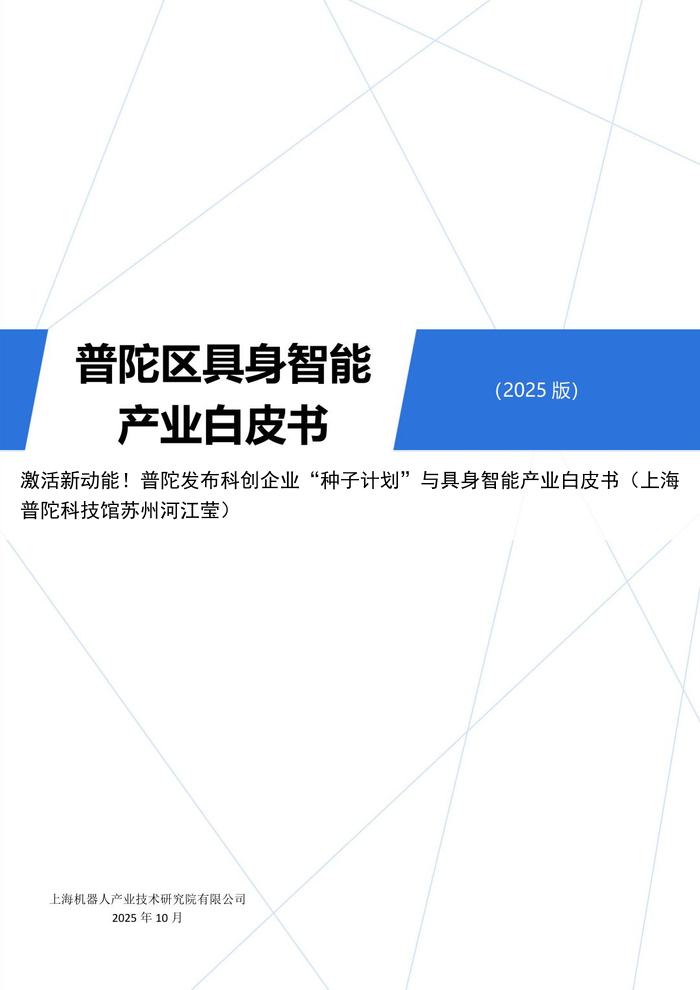 普陀区具身智能产业白皮书

(2025 版)

激活新动能！普陀发布科创企业“种子计划”与具身智能产业白皮书（上海普陀科技馆苏州河江莹）

上海机器人产业技术研究院有限公司
2025 年 10 月